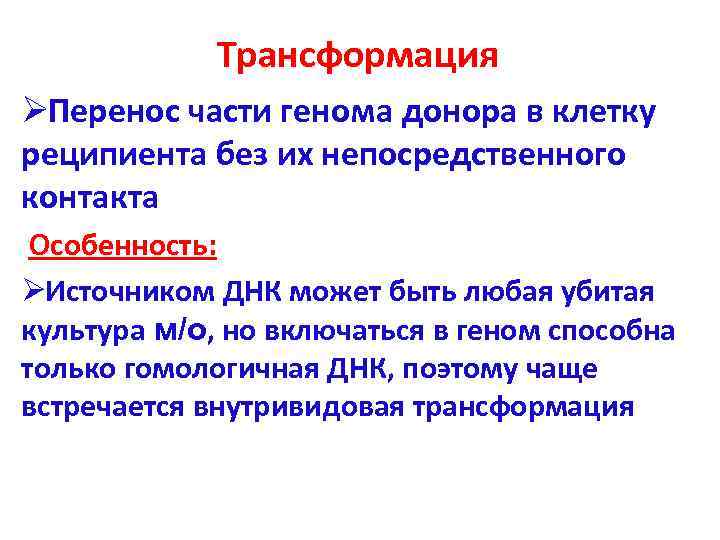 Трансформация

➢Перенос части генома донора в клетку реципиента без их непосредственного контакта

Особенность:

➢Источником ДНК может быть любая убитая культура м/о, но включаться в геном способна только гомологичная ДНК, поэтому чаще встречается внутривидовая трансформация